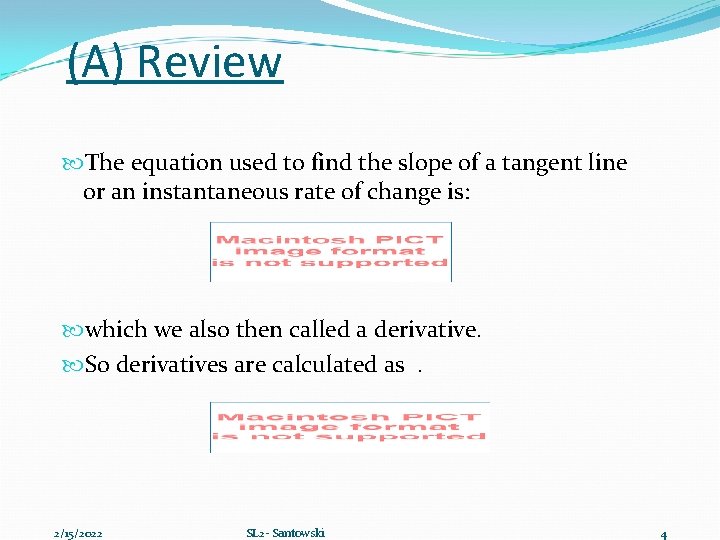 (A) Review

The equation used to find the slope of a tangent line or an instantaneous rate of change is:

Macintosh PICT image format is not supported

which we also then called a derivative.

So derivatives are calculated as .

Macintosh PICT image format is not supported

2/15/2022 SL2 - Santowski 4